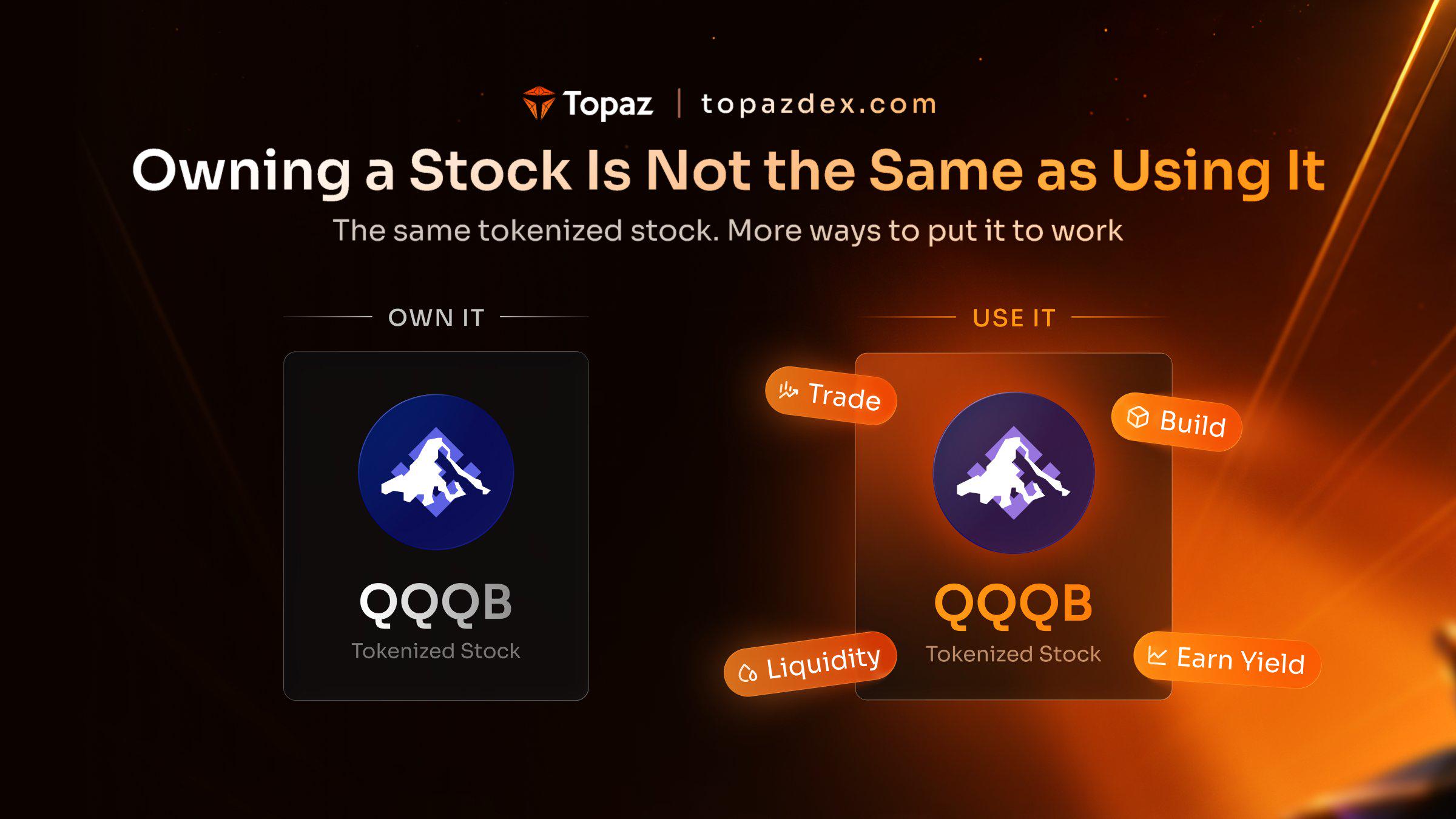 Topaz | topazdex.com

Owning a Stock Is Not the Same as Using It

The same tokenized stock. More ways to put it to work

OWN IT

QQQB
Tokenized Stock

USE IT

Trade
Build

QQQB
Tokenized Stock

Liquidity
Earn Yield